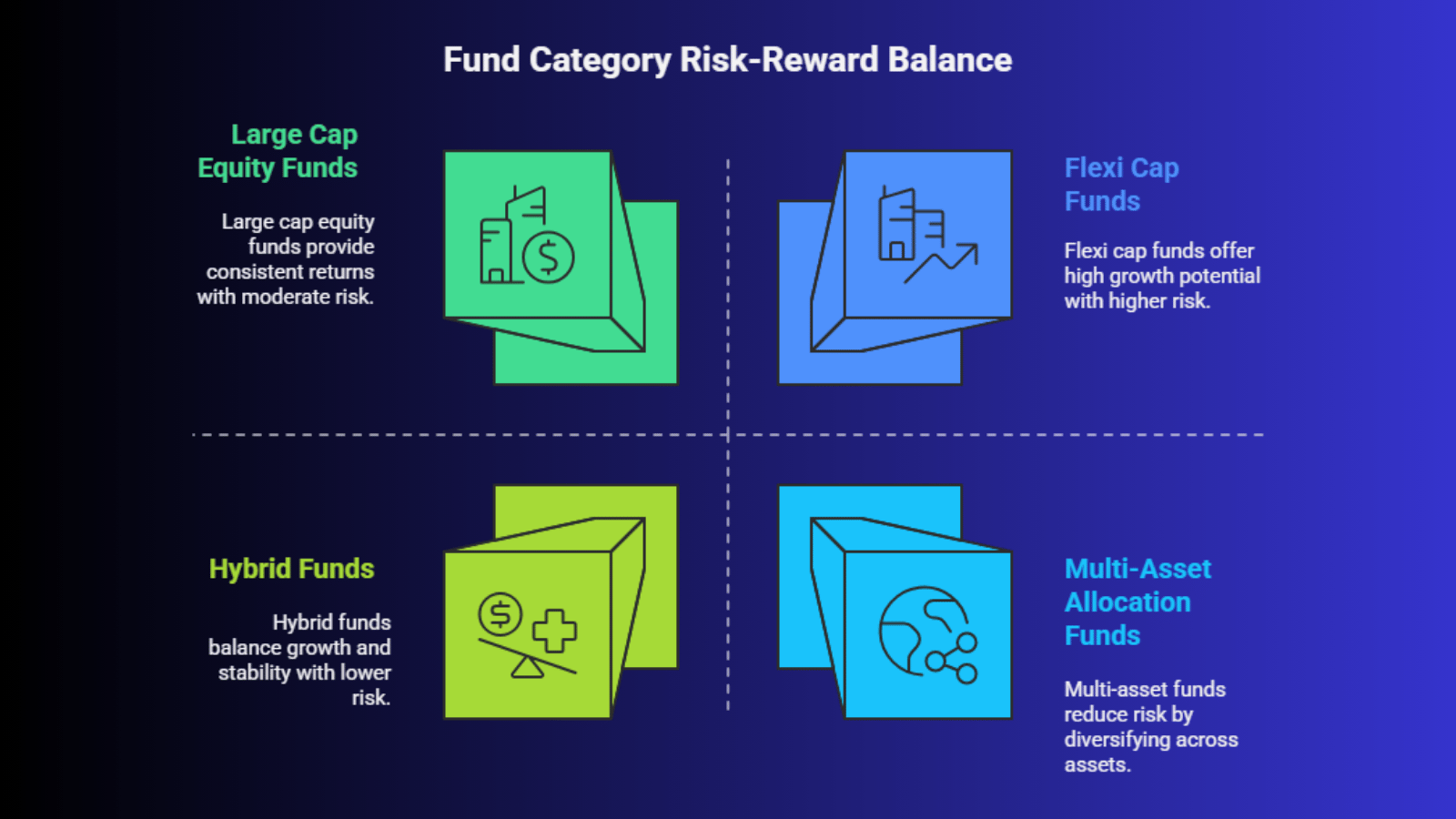 Fund Category Risk-Reward Balance

Large Cap Equity Funds

Large cap equity funds provide consistent returns with moderate risk.

Flexi Cap Funds

Flexi cap funds offer high growth potential with higher risk.

Hybrid Funds

Hybrid funds balance growth and stability with lower risk.

Multi-Asset Allocation Funds

Multi-asset funds reduce risk by diversifying across assets.